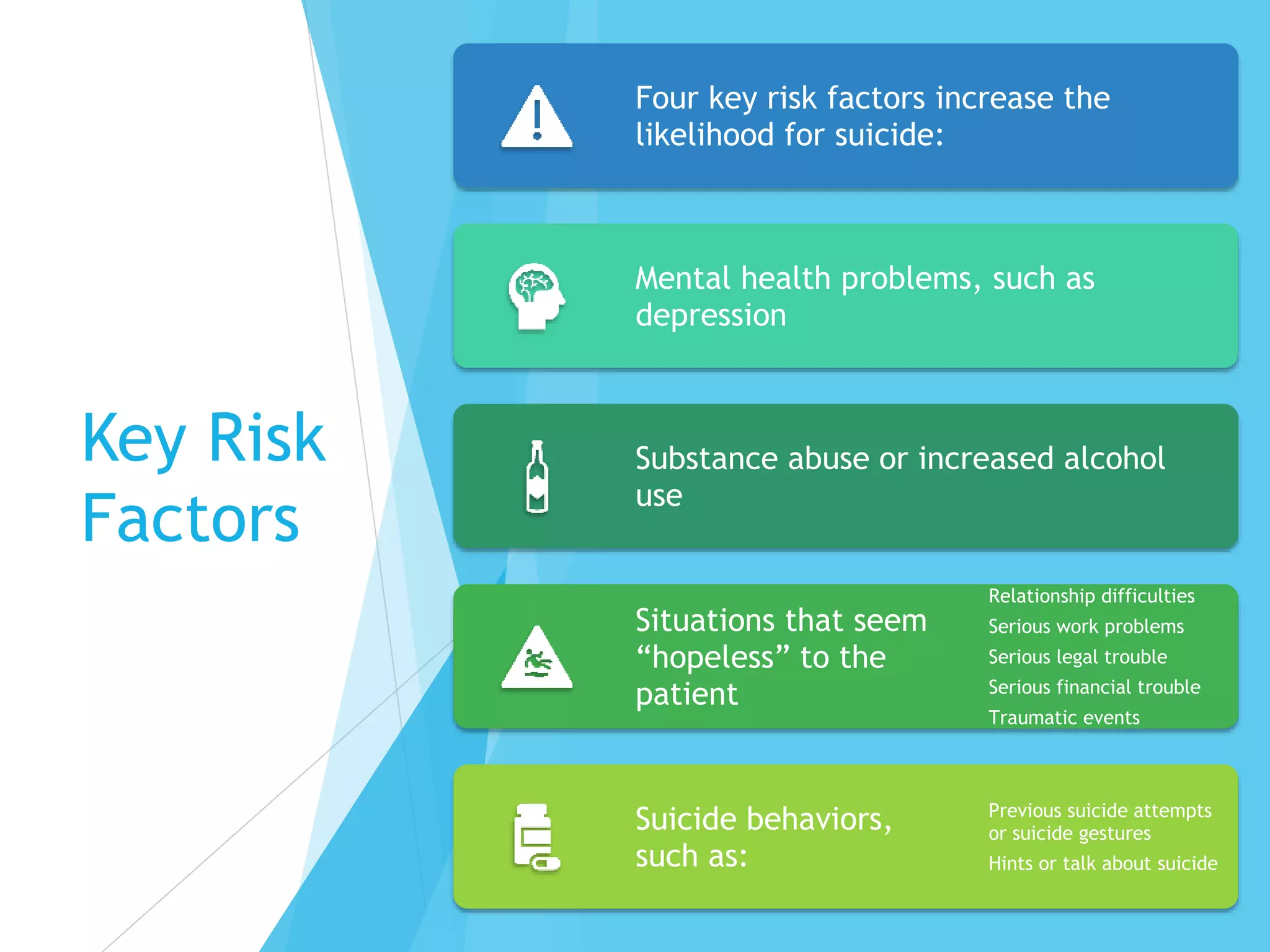 Key Risk Factors

Four key risk factors increase the likelihood for suicide:

Mental health problems, such as depression

Substance abuse or increased alcohol use

Situations that seem "hopeless" to the patient

Relationship difficulties
Serious work problems
Serious legal trouble
Serious financial trouble
Traumatic events

Suicide behaviors, such as:

Previous suicide attempts or suicide gestures
Hints or talk about suicide